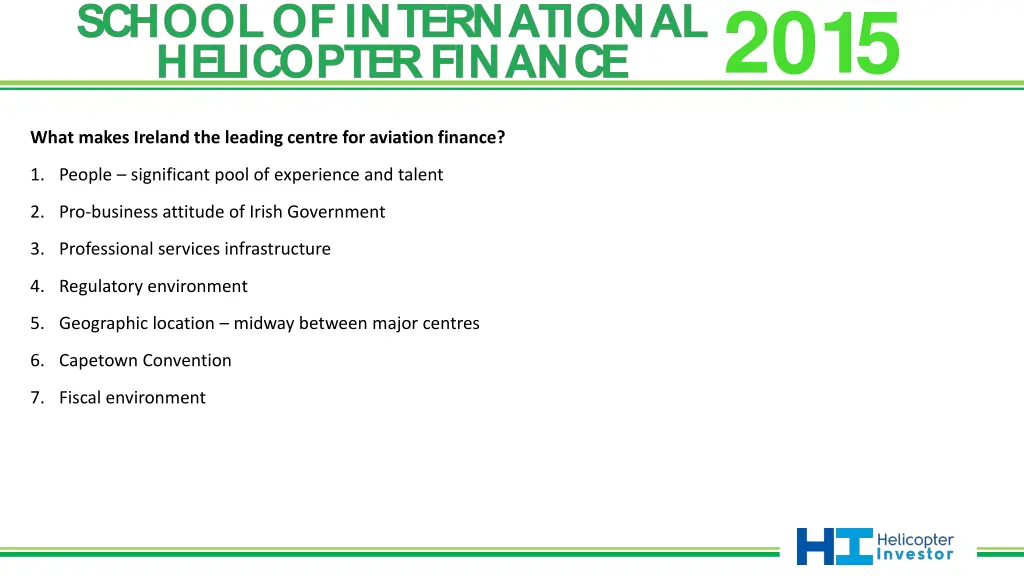 SCHOOL OF INTERNATIONAL HELICOPTER FINANCE 2015

What makes Ireland the leading centre for aviation finance?

1. People – significant pool of experience and talent

2. Pro-business attitude of Irish Government

3. Professional services infrastructure

4. Regulatory environment

5. Geographic location – midway between major centres

6. Capetown Convention

7. Fiscal environment

HI Helicopter Investor